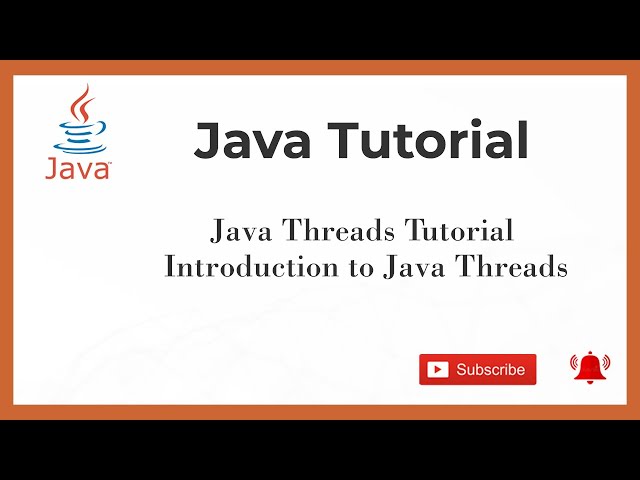 Java™

Java Tutorial

Java Threads Tutorial
Introduction to Java Threads

Subscribe